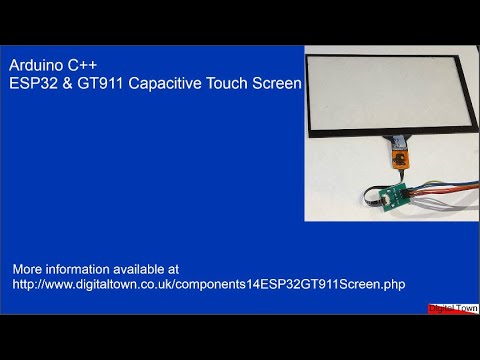 Arduino C++
ESP32 & GT911 Capacitive Touch Screen

More information available at
http://www.digitaltown.co.uk/components14ESP32GT911Screen.php

Digital Town